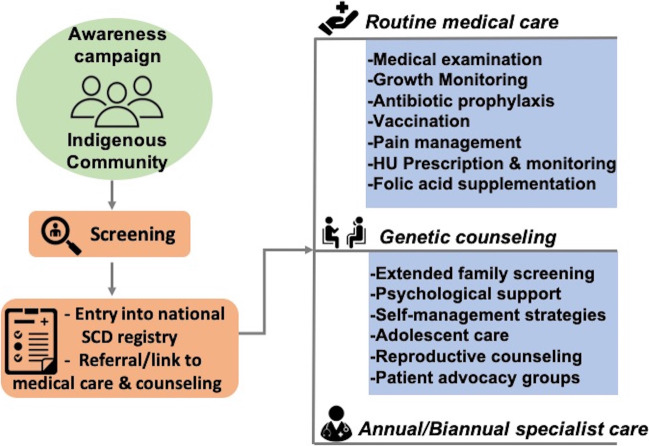 Awareness campaign

Indigenous Community

Screening

- Entry into national SCD registry
- Referral/link to medical care & counseling

Routine medical care

-Medical examination
-Growth Monitoring
-Antibiotic prophylaxis
-Vaccination
-Pain management
-HU Prescription & monitoring
-Folic acid supplementation

Genetic counseling

-Extended family screening
-Psychological support
-Self-management strategies
-Adolescent care
-Reproductive counseling
-Patient advocacy groups

Annual/Biannual specialist care